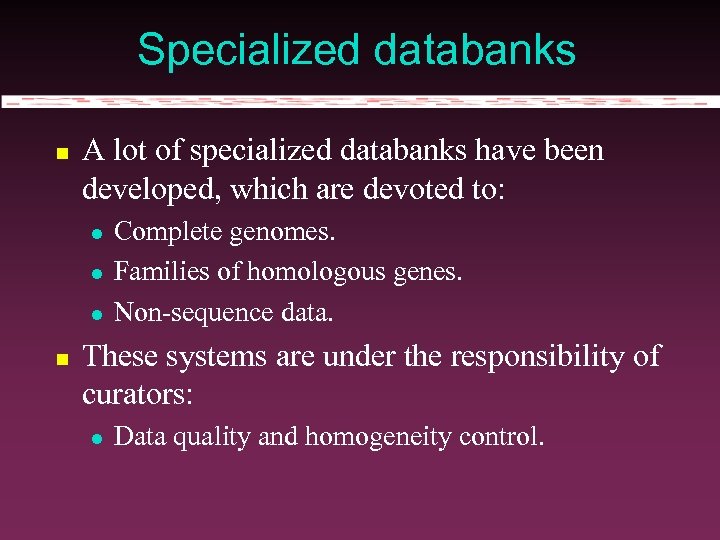 Specialized databanks

A lot of specialized databanks have been developed, which are devoted to:

Complete genomes.

Families of homologous genes.

Non-sequence data.

These systems are under the responsibility of curators:

Data quality and homogeneity control.